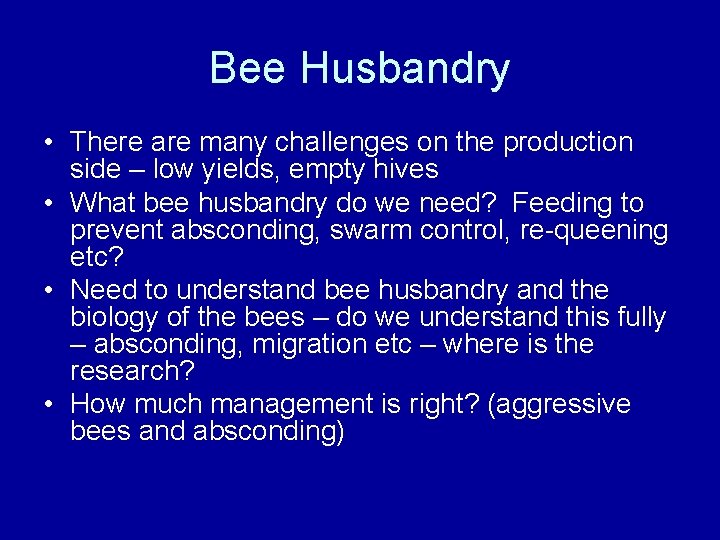 Bee Husbandry

• There are many challenges on the production side – low yields, empty hives
• What bee husbandry do we need? Feeding to prevent absconding, swarm control, re-queening etc?
• Need to understand bee husbandry and the biology of the bees – do we understand this fully – absconding, migration etc – where is the research?
• How much management is right? (aggressive bees and absconding)